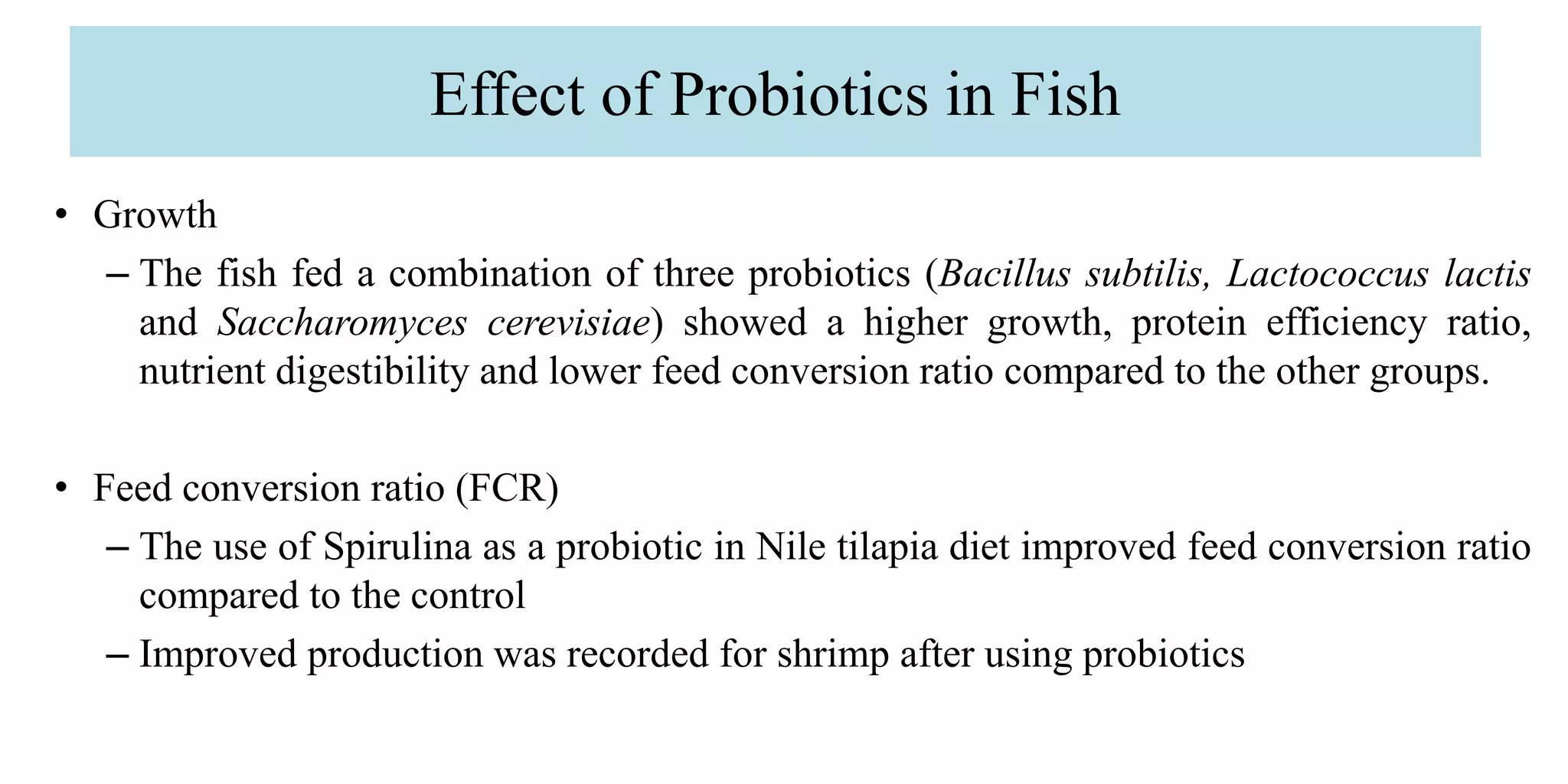 Effect of Probiotics in Fish

• Growth
– The fish fed a combination of three probiotics (Bacillus subtilis, Lactococcus lactis and Saccharomyces cerevisiae) showed a higher growth, protein efficiency ratio, nutrient digestibility and lower feed conversion ratio compared to the other groups.

• Feed conversion ratio (FCR)
– The use of Spirulina as a probiotic in Nile tilapia diet improved feed conversion ratio compared to the control
– Improved production was recorded for shrimp after using probiotics